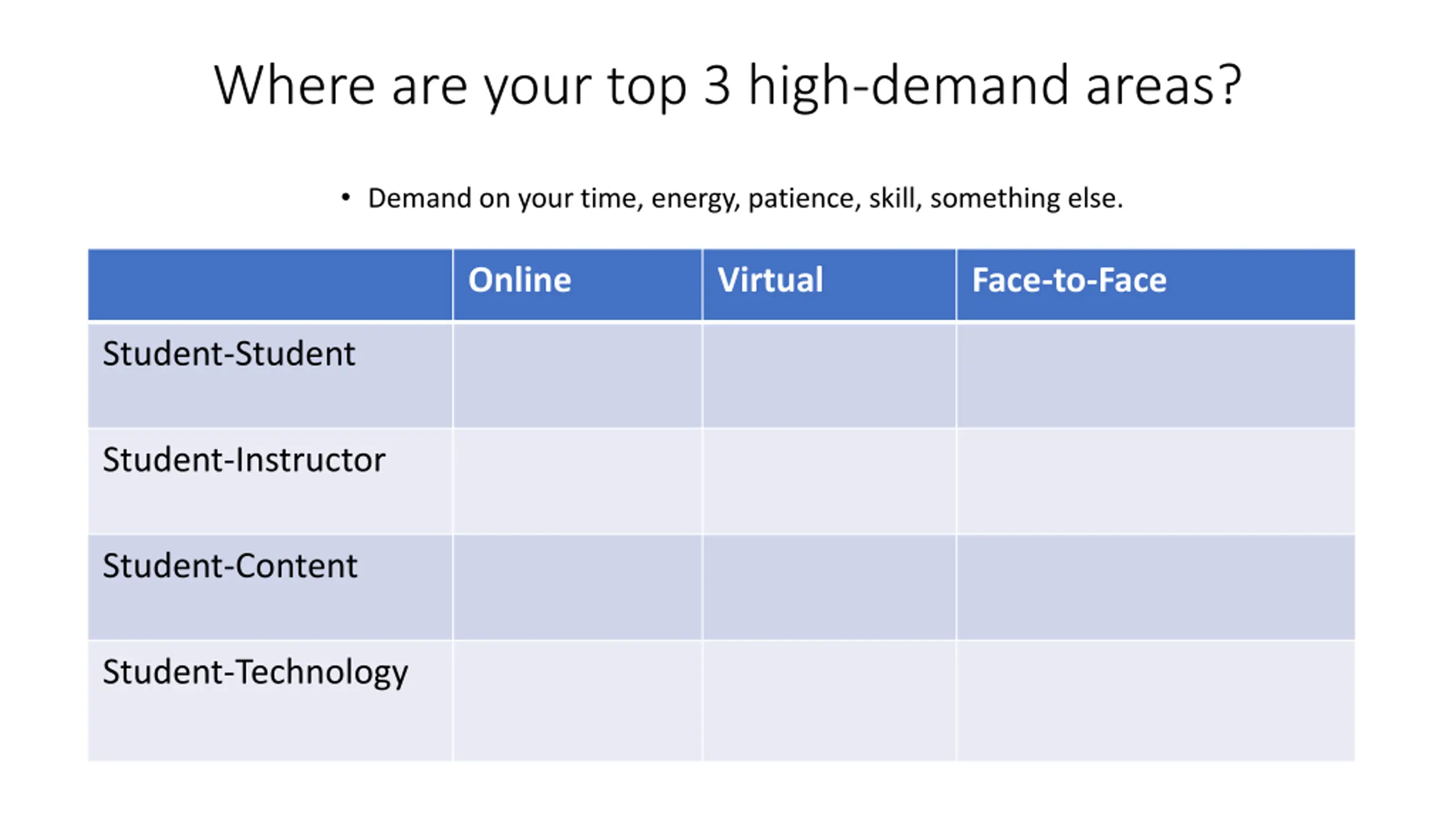 Where are your top 3 high-demand areas?

• Demand on your time, energy, patience, skill, something else.

| | Online | Virtual | Face-to-Face |
|---|---|---|---|
| Student-Student | | | |
| Student-Instructor | | | |
| Student-Content | | | |
| Student-Technology | | | |